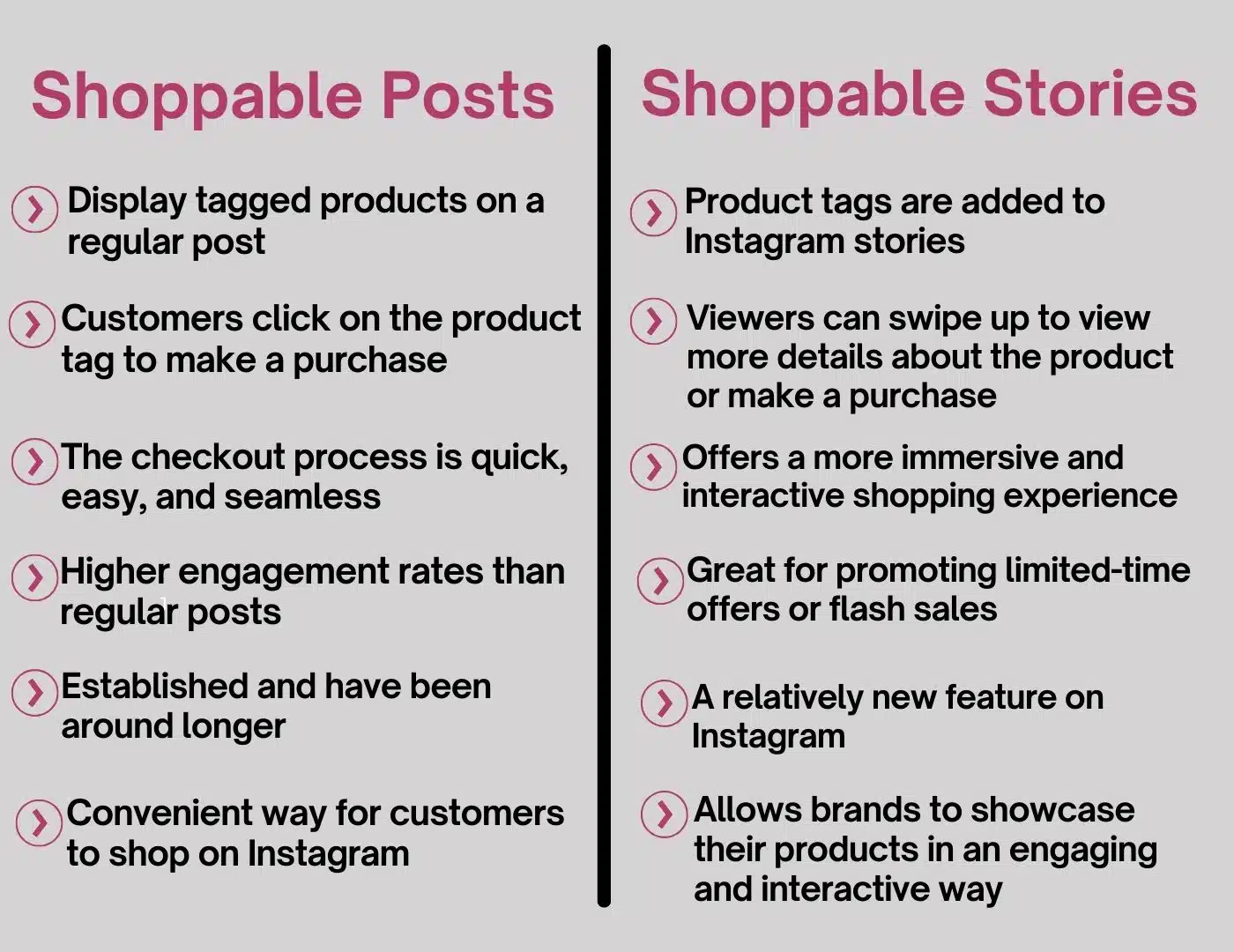 Shoppable Posts

Display tagged products on a regular post

Customers click on the product tag to make a purchase

The checkout process is quick, easy, and seamless

Higher engagement rates than regular posts

Established and have been around longer

Convenient way for customers to shop on Instagram

Shoppable Stories

Product tags are added to Instagram stories

Viewers can swipe up to view more details about the product or make a purchase

Offers a more immersive and interactive shopping experience

Great for promoting limited-time offers or flash sales

A relatively new feature on Instagram

Allows brands to showcase their products in an engaging and interactive way